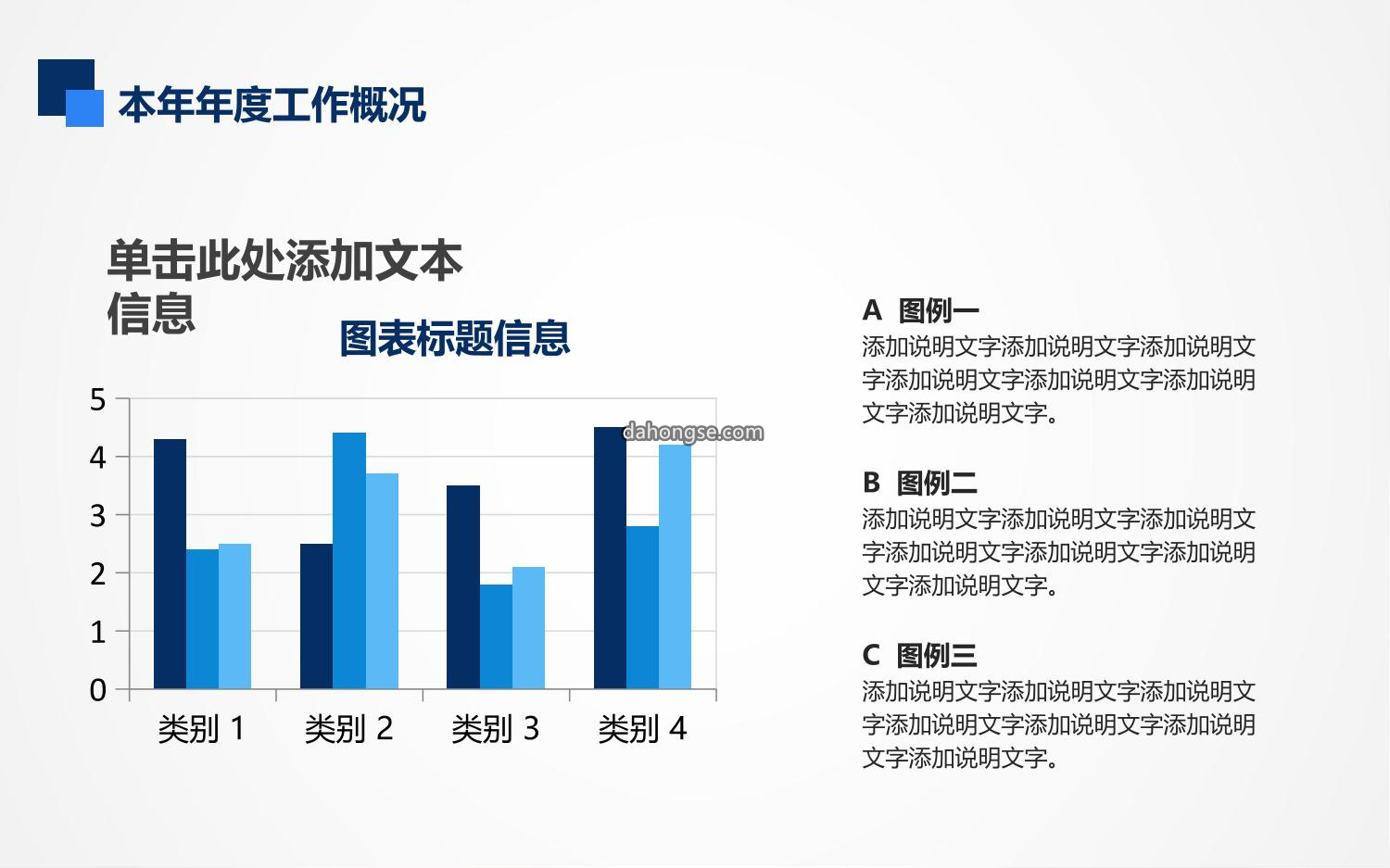 本年年度工作概况

单击此处添加文本信息

图表标题信息

5
4
3
2
1
0

dahongse.com

类别 1　类别 2　类别 3　类别 4

A 图例一
添加说明文字添加说明文字添加说明文字添加说明文字添加说明文字添加说明文字添加说明文字。

B 图例二
添加说明文字添加说明文字添加说明文字添加说明文字添加说明文字添加说明文字添加说明文字。

C 图例三
添加说明文字添加说明文字添加说明文字添加说明文字添加说明文字添加说明文字添加说明文字。